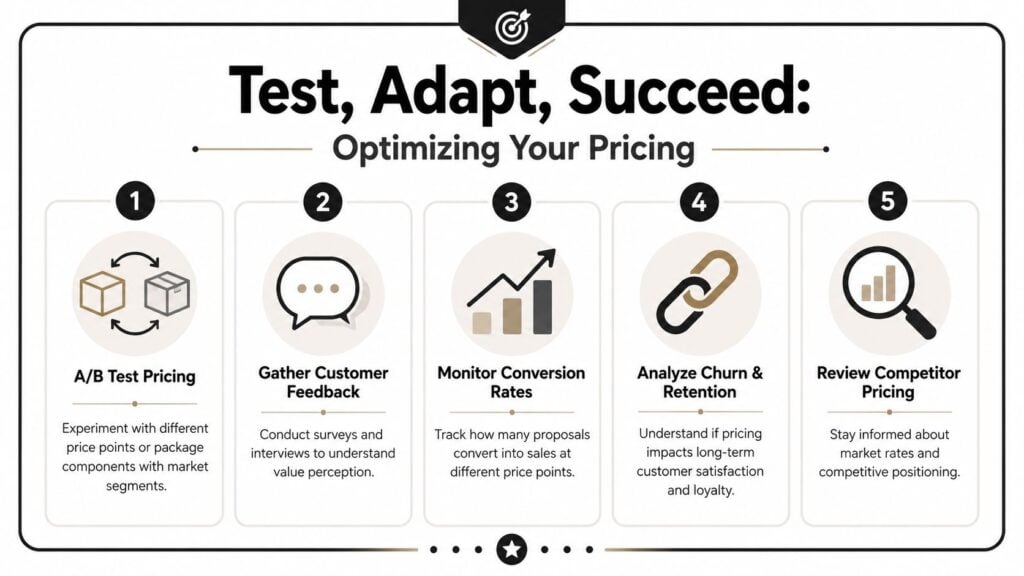 Test, Adapt, Succeed:

Optimizing Your Pricing

1

A/B Test Pricing

Experiment with different price points or package components with market segments.

2

Gather Customer Feedback

Conduct surveys and interviews to understand value perception.

3

Monitor Conversion Rates

Track how many proposals convert into sales at different price points.

4

Analyze Churn & Retention

Understand if pricing impacts long-term customer satisfaction and loyalty.

5

Review Competitor Pricing

Stay informed about market rates and competitive positioning.